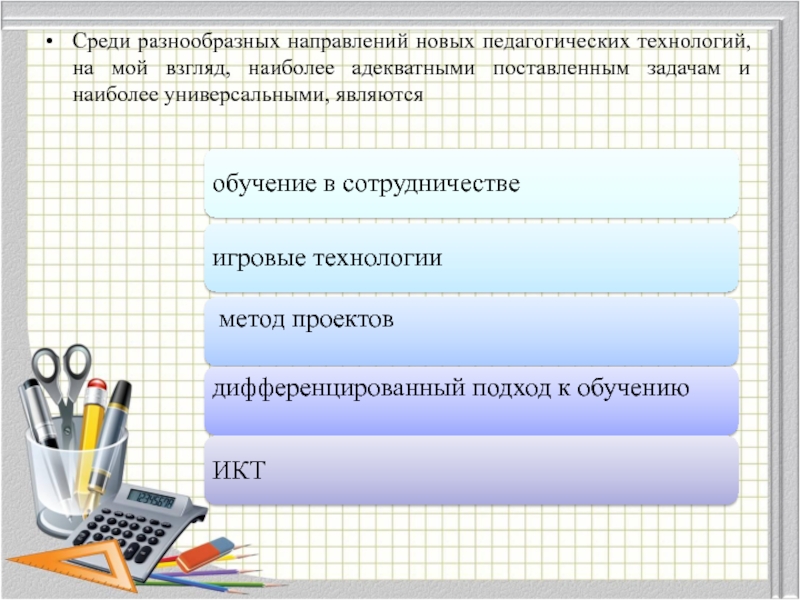 • Среди разнообразных направлений новых педагогических технологий, на мой взгляд, наиболее адекватными поставленным задачам и наиболее универсальными, являются

обучение в сотрудничестве

игровые технологии

метод проектов

дифференцированный подход к обучению

ИКТ

12345678